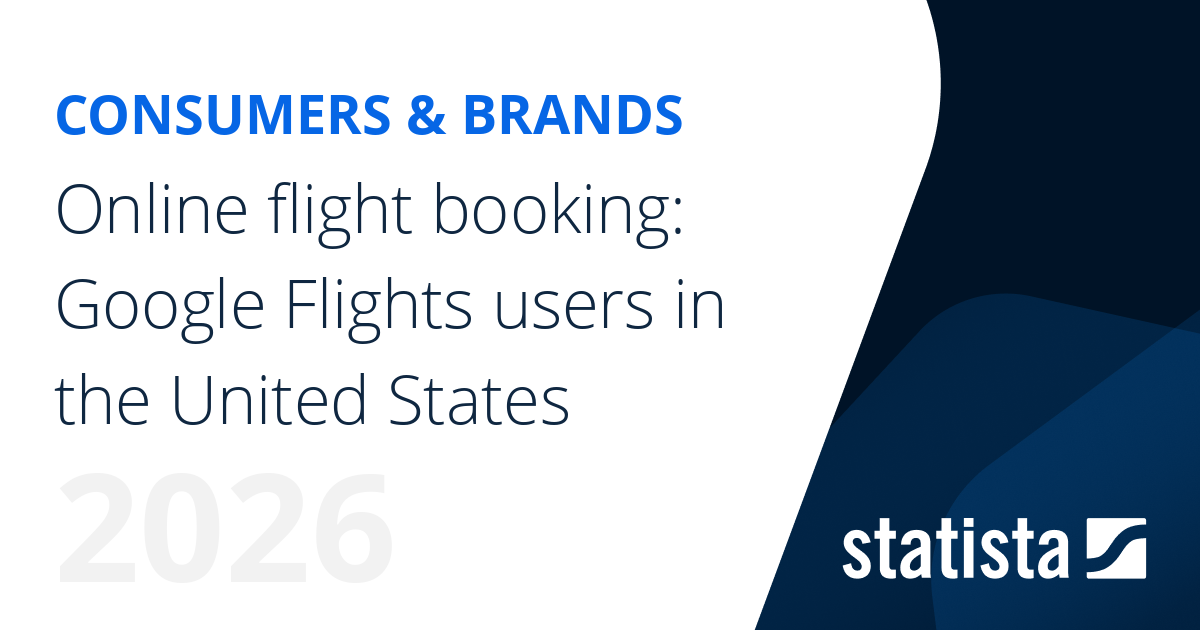 CONSUMERS & BRANDS

Online flight booking: Google Flights users in the United States

2026

statista